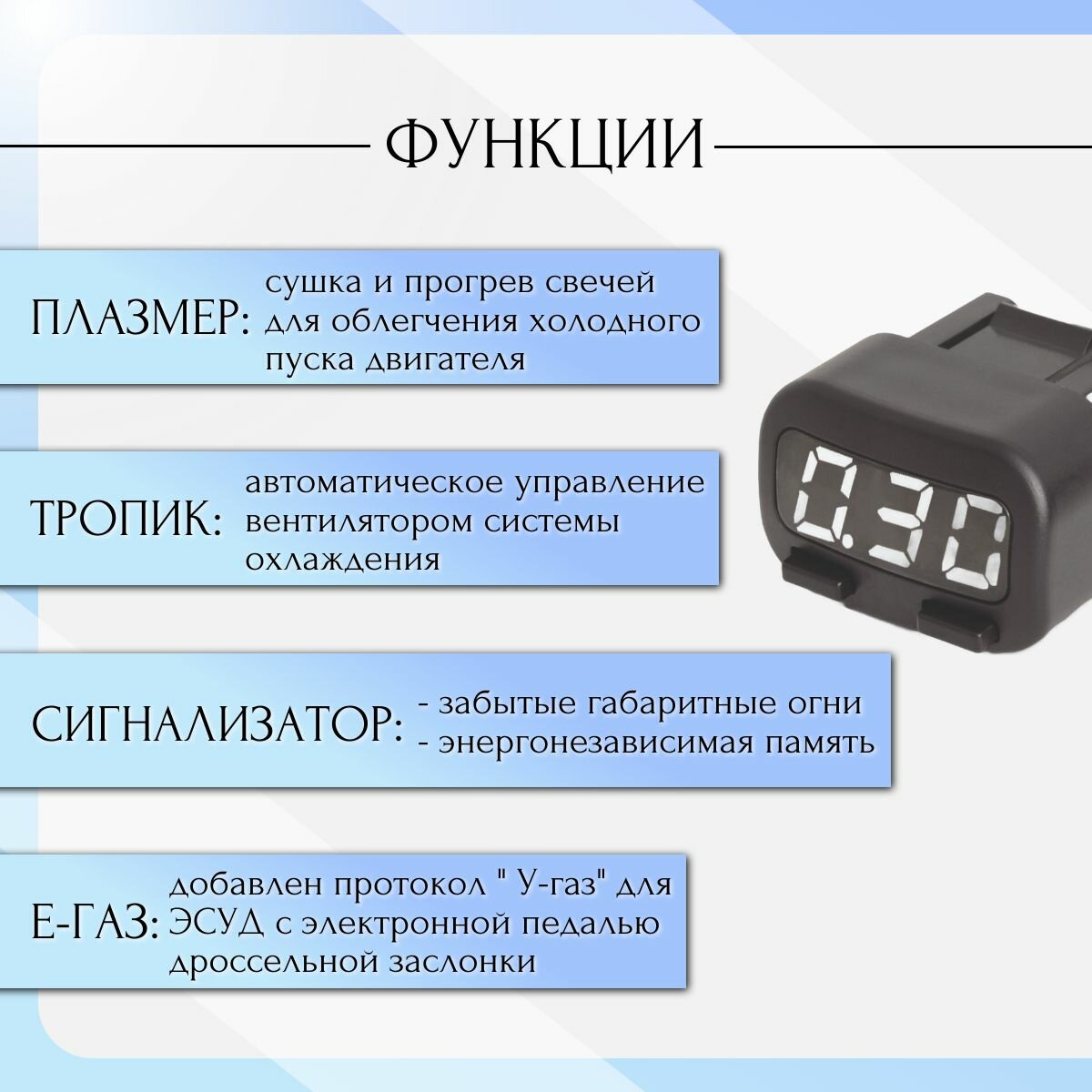 ФУНКЦИИ

ПЛАЗМЕР: сушка и прогрев свечей для облегчения холодного пуска двигателя

ТРОПИК: автоматическое управление вентилятором системы охлаждения

СИГНАЛИЗАТОР: - забытые габаритные огни
- энергонезависимая память

Е-ГАЗ: добавлен протокол " У-газ" для ЭСУД с электронной педалью дроссельной заслонки

0.30